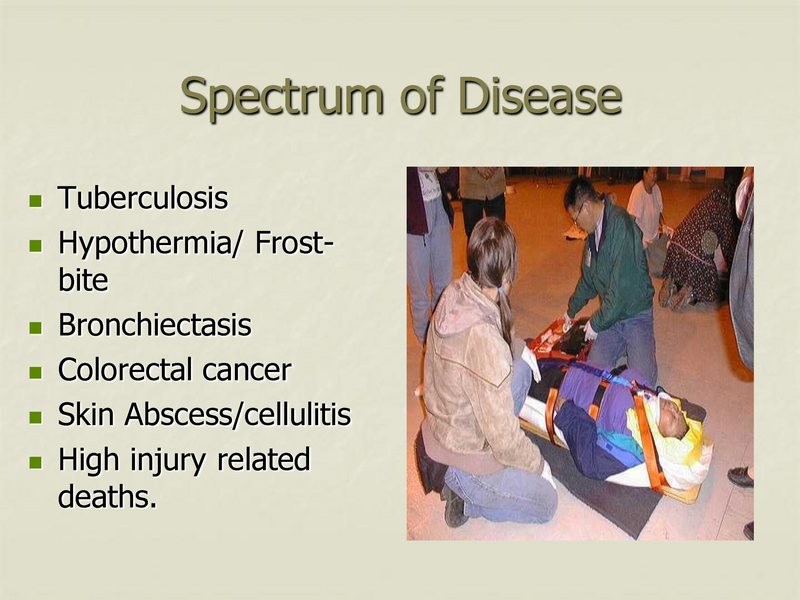 Spectrum of Disease

- Tuberculosis
- Hypothermia/ Frost-bite
- Bronchiectasis
- Colorectal cancer
- Skin Abscess/cellulitis
- High injury related deaths.